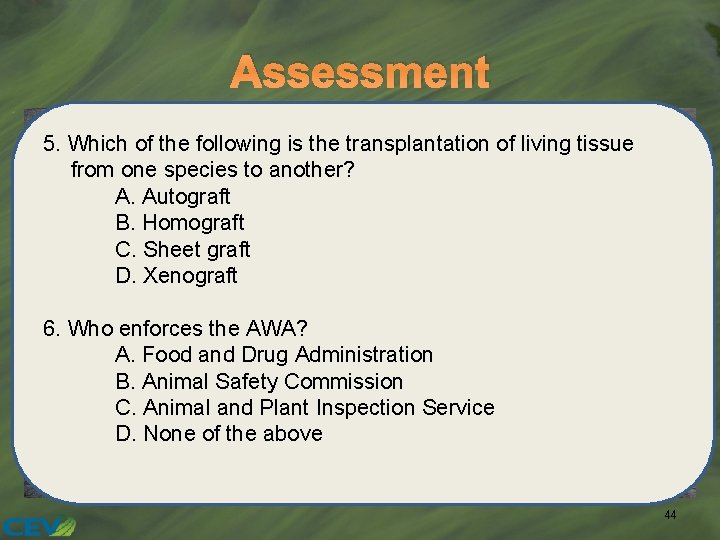 Assessment

5. Which of the following is the transplantation of living tissue from one species to another?
A. Autograft
B. Homograft
C. Sheet graft
D. Xenograft

6. Who enforces the AWA?
A. Food and Drug Administration
B. Animal Safety Commission
C. Animal and Plant Inspection Service
D. None of the above

44

CEV